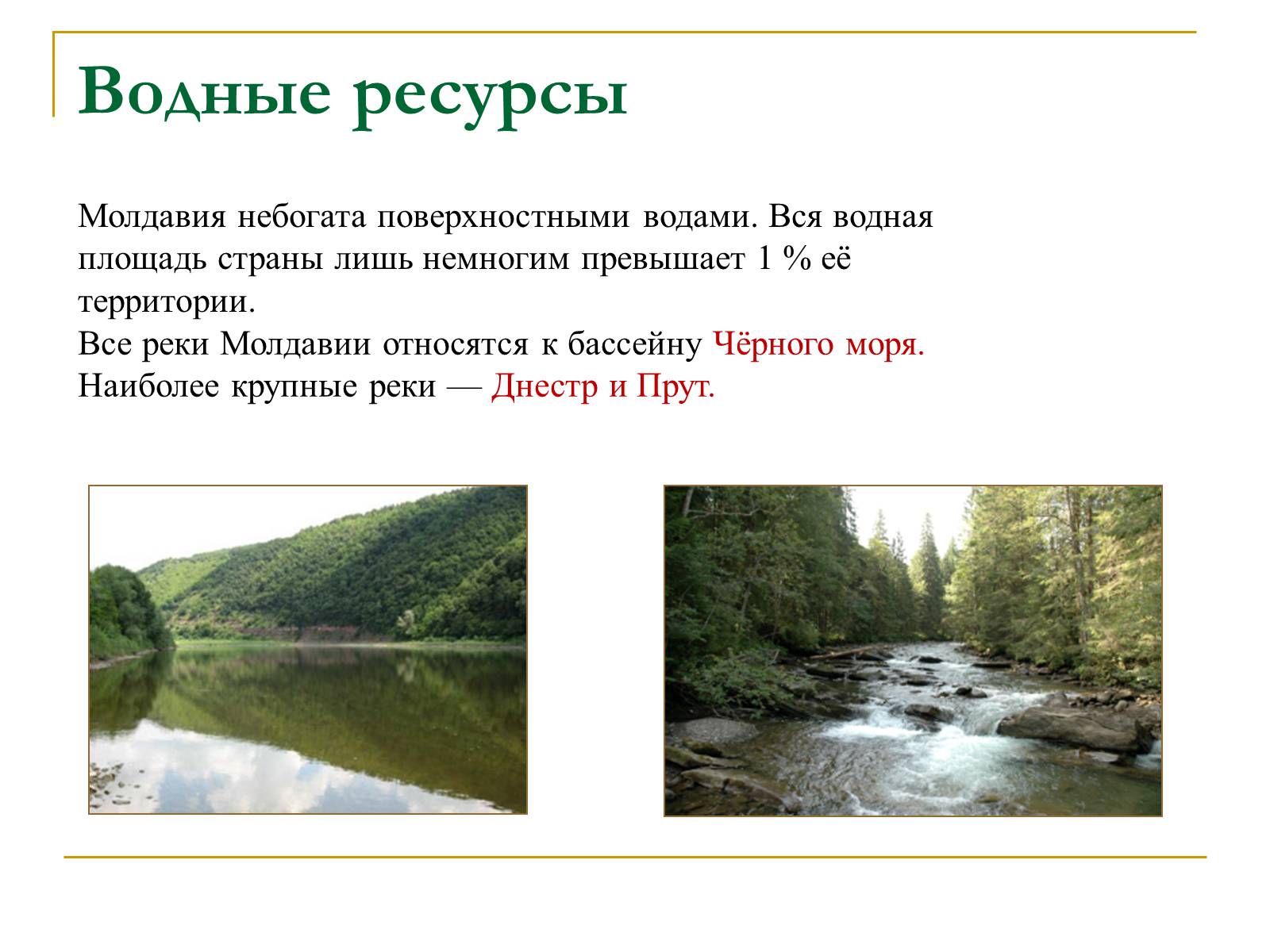 Водные ресурсы

Молдавия небогата поверхностными водами. Вся водная площадь страны лишь немногим превышает 1 % её территории.
Все реки Молдавии относятся к бассейну Чёрного моря.
Наиболее крупные реки — Днестр и Прут.